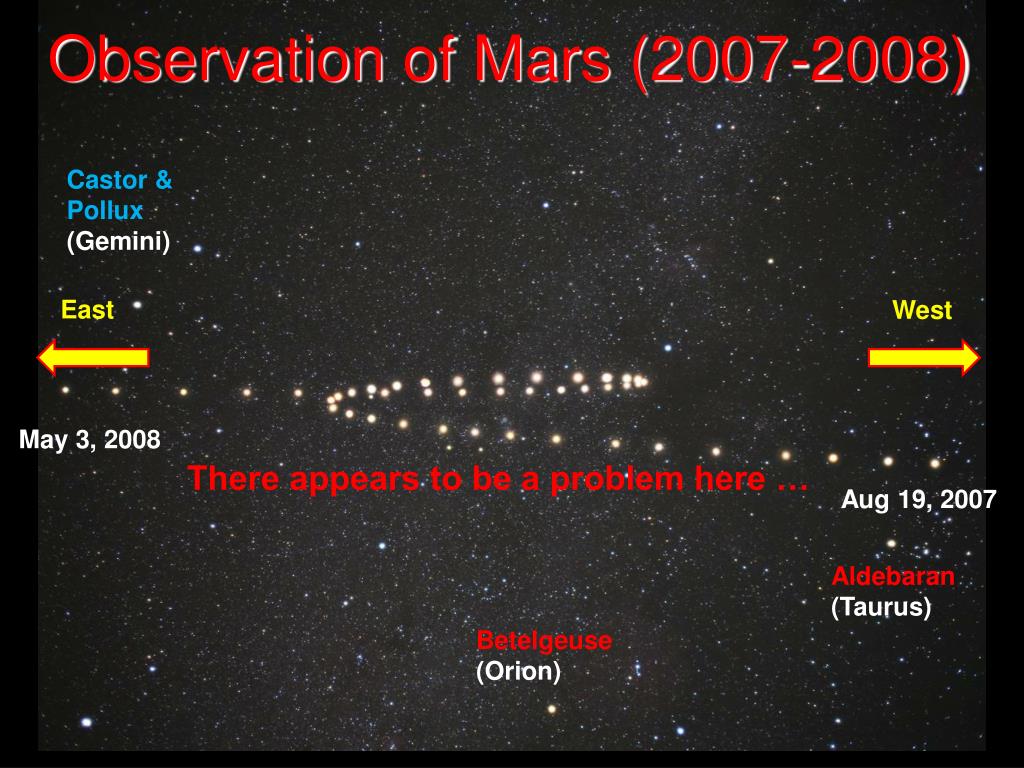 Observation of Mars (2007-2008)

Castor & Pollux (Gemini)

East

West

May 3, 2008

There appears to be a problem here …

Aug 19, 2007

Aldebaran (Taurus)

Betelgeuse (Orion)